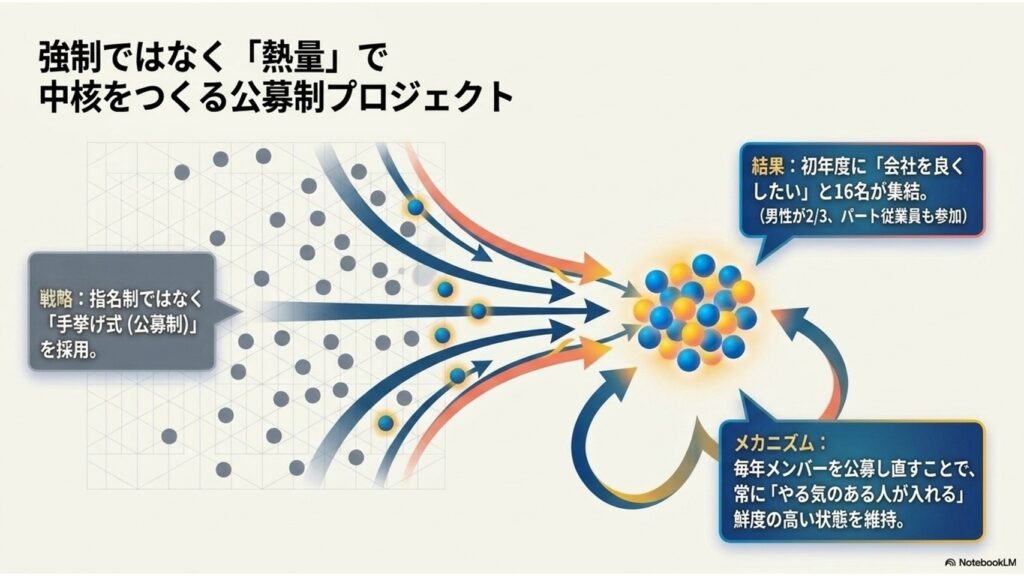 強制ではなく「熱量」で
中核をつくる公募制プロジェクト

戦略：指名制ではなく「手挙げ式（公募制）」を採用。

結果：初年度に「会社を良くしたい」と16名が集結。
（男性が2/3、パート従業員も参加）

メカニズム：
毎年メンバーを公募し直すことで、常に「やる気のある人が入れる」鮮度の高い状態を維持。

NotebookLM